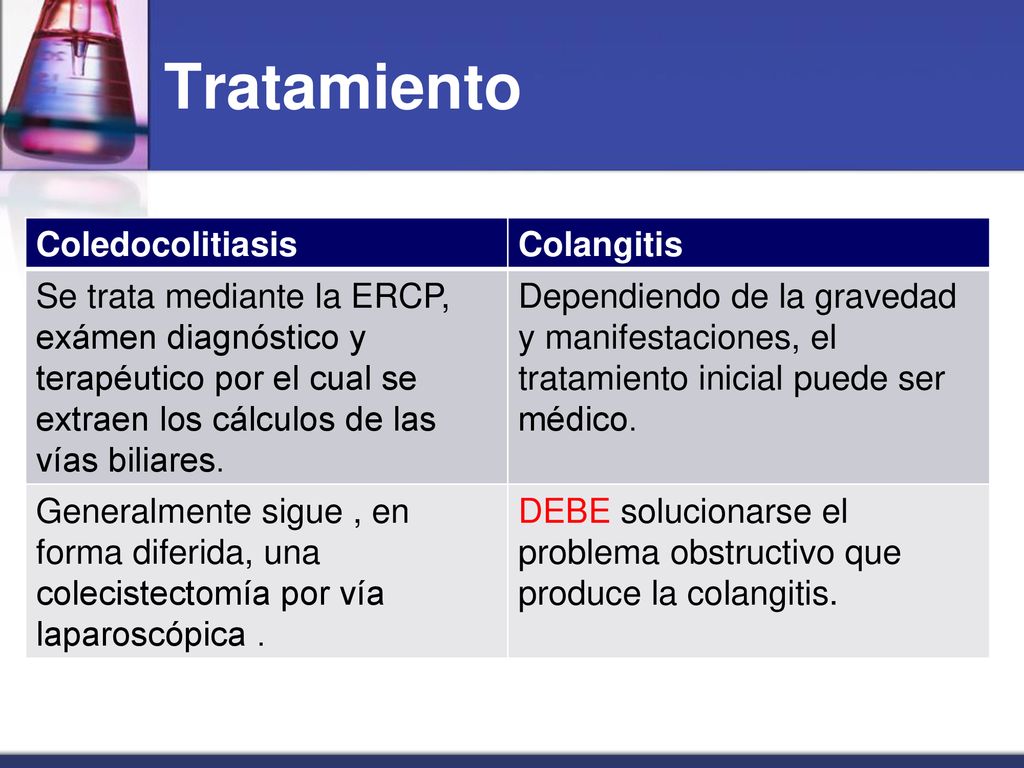 Tratamiento

| Coledocolitiasis | Colangitis |
|---|---|
| Se trata mediante la ERCP, exámen diagnóstico y terapéutico por el cual se extraen los cálculos de las vías biliares. | Dependiendo de la gravedad y manifestaciones, el tratamiento inicial puede ser médico. |
| Generalmente sigue , en forma diferida, una colecistectomía por vía laparoscópica . | DEBE solucionarse el problema obstructivo que produce la colangitis. |